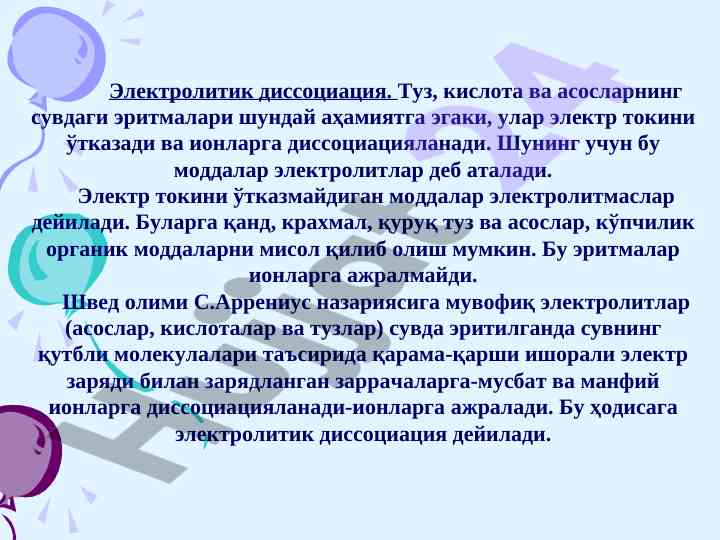 Электролитик диссоциация. Туз, кислота ва асосларнинг сувдаги эритмалари шундай аҳамиятга эгаки, улар электр токини ўтказади ва ионларга диссоциацияланади. Шунинг учун бу моддалар электролитлар деб аталади.

Электр токини ўтказмайдиган моддалар электролитмаслар дейилади. Буларга қанд, крахмал, қуруқ туз ва асослар, кўпчилик органик моддаларни мисол қилиб олиш мумкин. Бу эритмалар ионларга ажралмайди.

Швед олими С.Аррениус назариясига мувофиқ электролитлар (асослар, кислоталар ва тузлар) сувда эритилганда сувнинг қутбли молекулалари таъсирида қарама-қарши ишорали электр заряди билан зарядланган заррачаларга-мусбат ва манфий ионларга диссоциацияланади-ионларга ажралади. Бу ҳодисага электролитик диссоциация дейилади.

Hujjat24